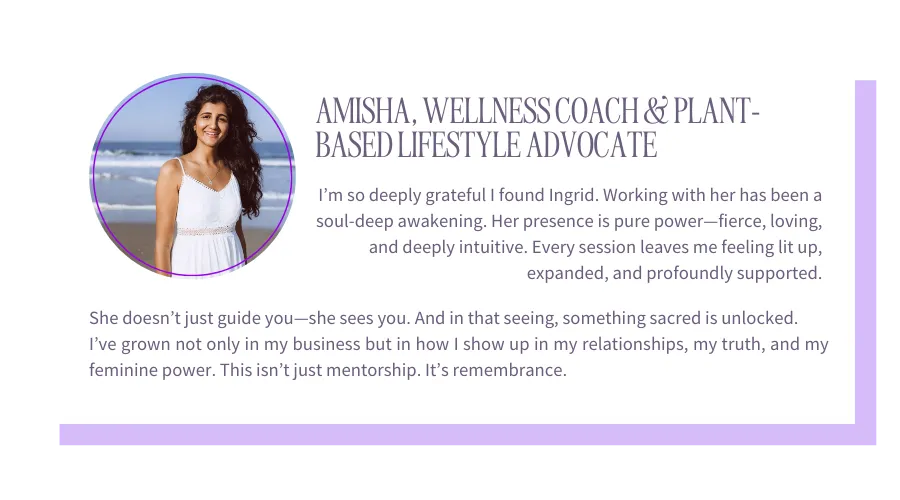 AMISHA, WELLNESS COACH & PLANT-BASED LIFESTYLE ADVOCATE

I'm so deeply grateful I found Ingrid. Working with her has been a soul-deep awakening. Her presence is pure power—fierce, loving, and deeply intuitive. Every session leaves me feeling lit up, expanded, and profoundly supported.

She doesn't just guide you—she sees you. And in that seeing, something sacred is unlocked. I've grown not only in my business but in how I show up in my relationships, my truth, and my feminine power. This isn't just mentorship. It's remembrance.